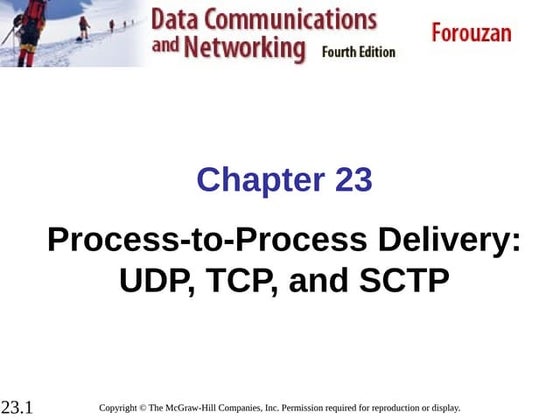 Data Communications and Networking Fourth Edition

Forouzan

Chapter 23

Process-to-Process Delivery: UDP, TCP, and SCTP

23.1

Copyright © The McGraw-Hill Companies, Inc. Permission required for reproduction or display.